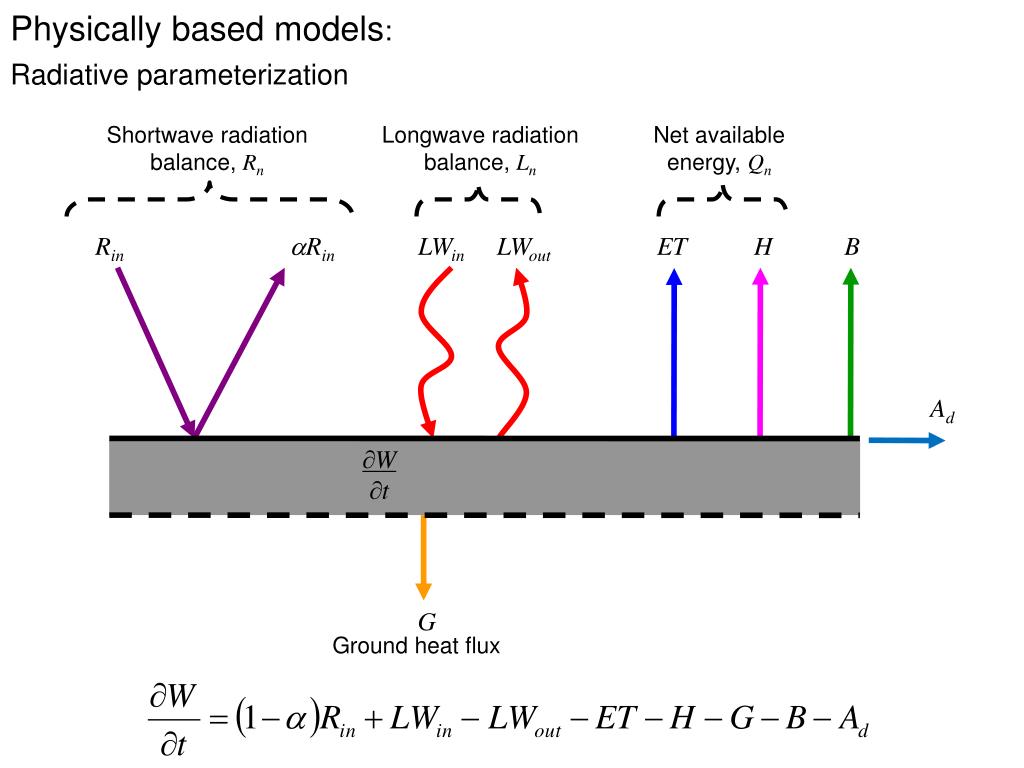 Physically based models:

Radiative parameterization

Shortwave radiation balance, $R_n$

Longwave radiation balance, $L_n$

Net available energy, $Q_n$

$R_{in}$ $\alpha R_{in}$ $LW_{in}$ $LW_{out}$ $ET$ $H$ $B$

$A_d$

$\frac{\partial W}{\partial t}$

$G$
Ground heat flux

$\frac{\partial W}{\partial t} = (1-\alpha)R_{in} + LW_{in} - LW_{out} - ET - H - G - B - A_d$